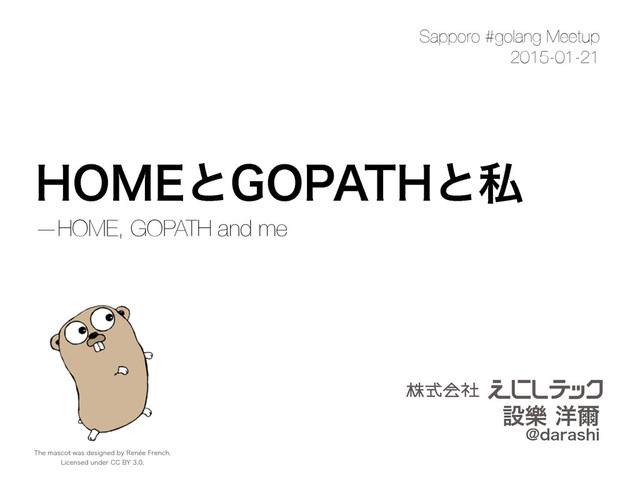 Sapporo #golang Meetup
2015-01-21

HOMEとGOPATHと私

—HOME, GOPATH and me

The mascot was designed by Renée French.
Licensed under CC BY 3.0.

株式会社 えにしテック
設樂 洋爾
@darashi